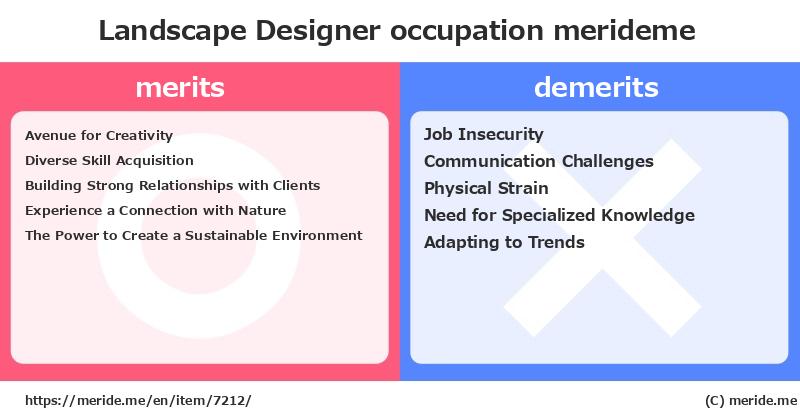 Landscape Designer occupation merideme

merits

Avenue for Creativity
Diverse Skill Acquisition
Building Strong Relationships with Clients
Experience a Connection with Nature
The Power to Create a Sustainable Environment

demerits

Job Insecurity
Communication Challenges
Physical Strain
Need for Specialized Knowledge
Adapting to Trends

https://meride.me/en/item/7212/

(C) meride.me